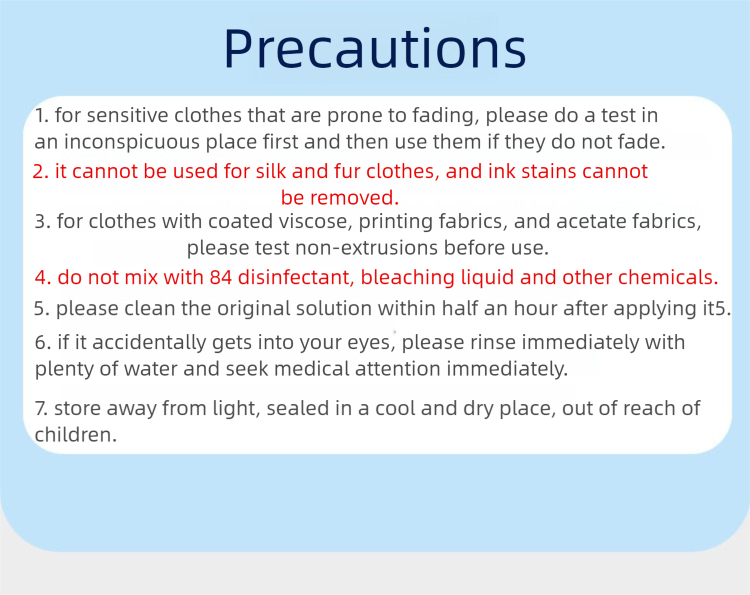 Precautions

1. for sensitive clothes that are prone to fading, please do a test in an inconspicuous place first and then use them if they do not fade.

2. it cannot be used for silk and fur clothes, and ink stains cannot be removed.

3. for clothes with coated viscose, printing fabrics, and acetate fabrics, please test non-extrusions before use.

4. do not mix with 84 disinfectant, bleaching liquid and other chemicals.

5. please clean the original solution within half an hour after applying it5.

6. if it accidentally gets into your eyes, please rinse immediately with plenty of water and seek medical attention immediately.

7. store away from light, sealed in a cool and dry place, out of reach of children.